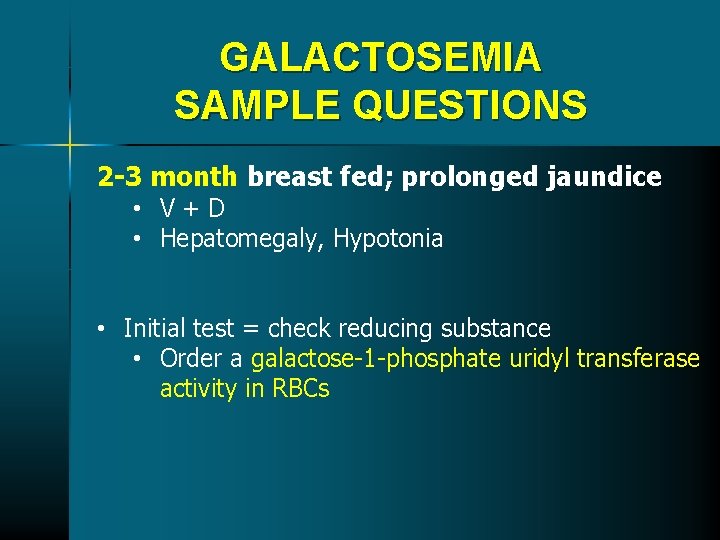 GALACTOSEMIA
SAMPLE QUESTIONS

2-3 month breast fed; prolonged jaundice
• V + D
• Hepatomegaly, Hypotonia

• Initial test = check reducing substance
• Order a galactose-1-phosphate uridyl transferase activity in RBCs